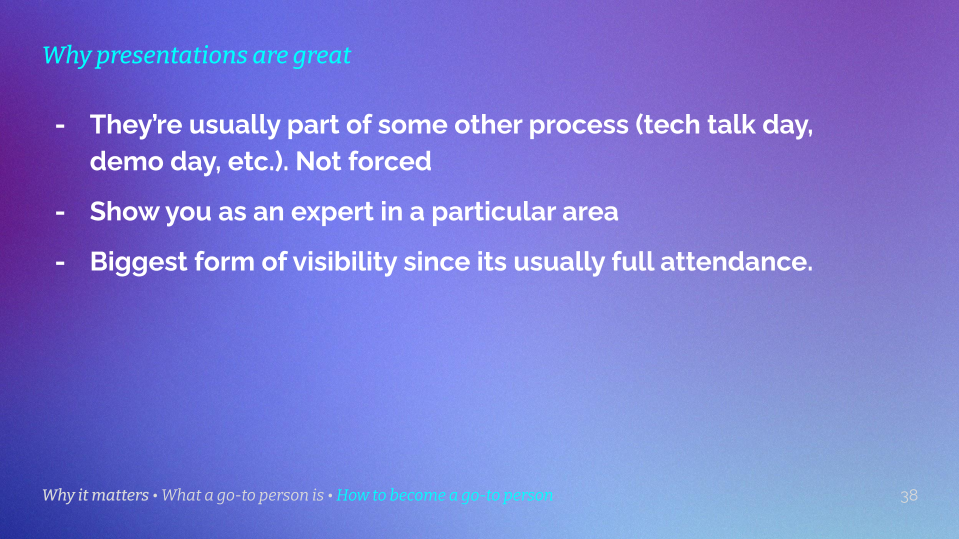 Why presentations are great

- They're usually part of some other process (tech talk day, demo day, etc.). Not forced
- Show you as an expert in a particular area
- Biggest form of visibility since its usually full attendance.

Why it matters • What a go-to person is • How to become a go-to person

38